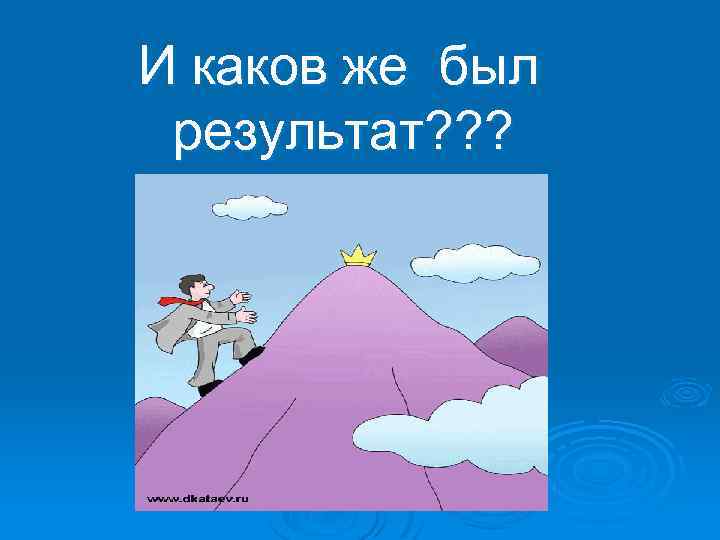 И каков же был результат???

www.dkataev.ru